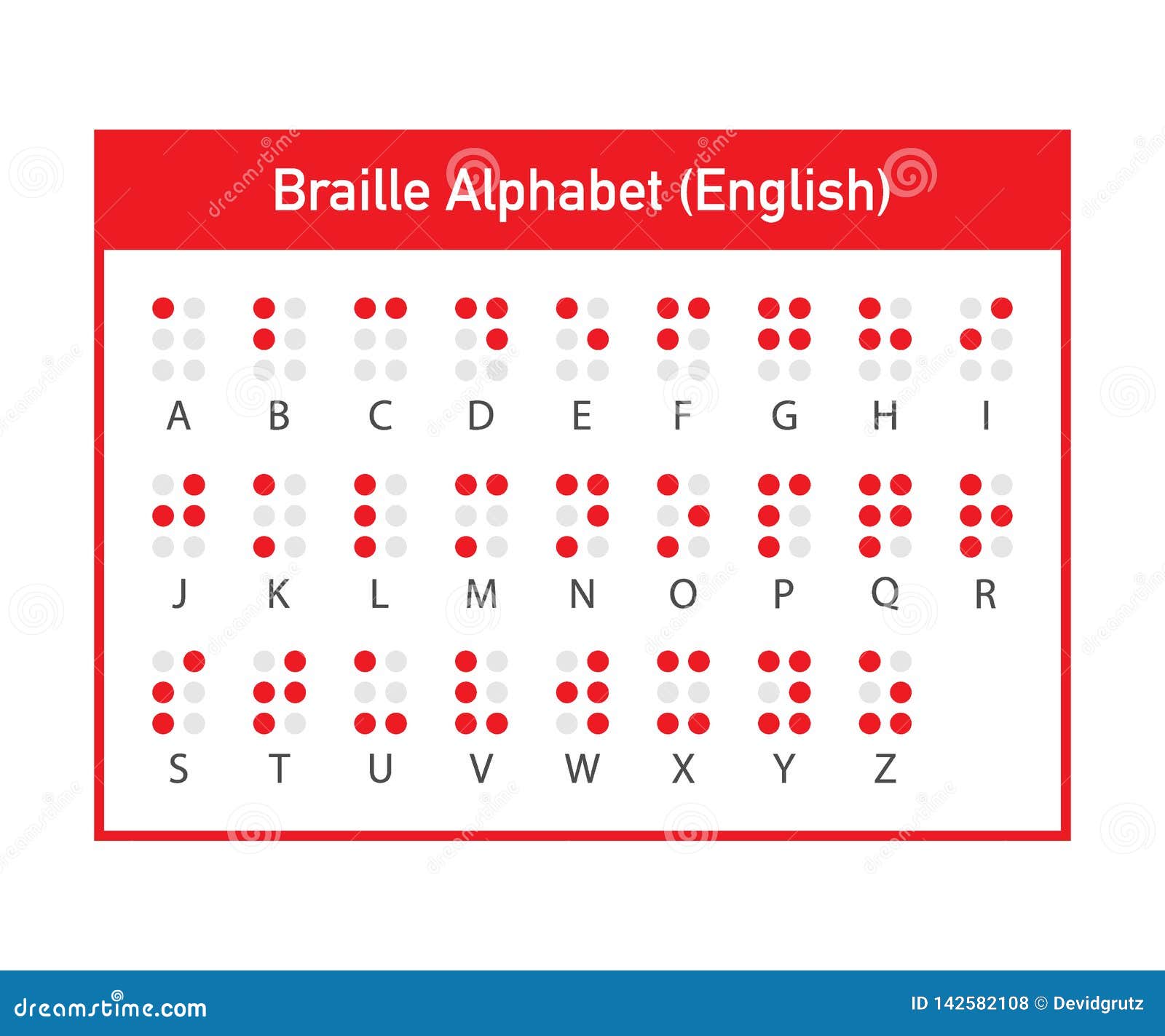 Braille Alphabet (English)

A B C D E F G H I

J K L M N O P Q R

S T U V W X Y Z

dreamstime.com

ID 142582108 © Devidgrutz